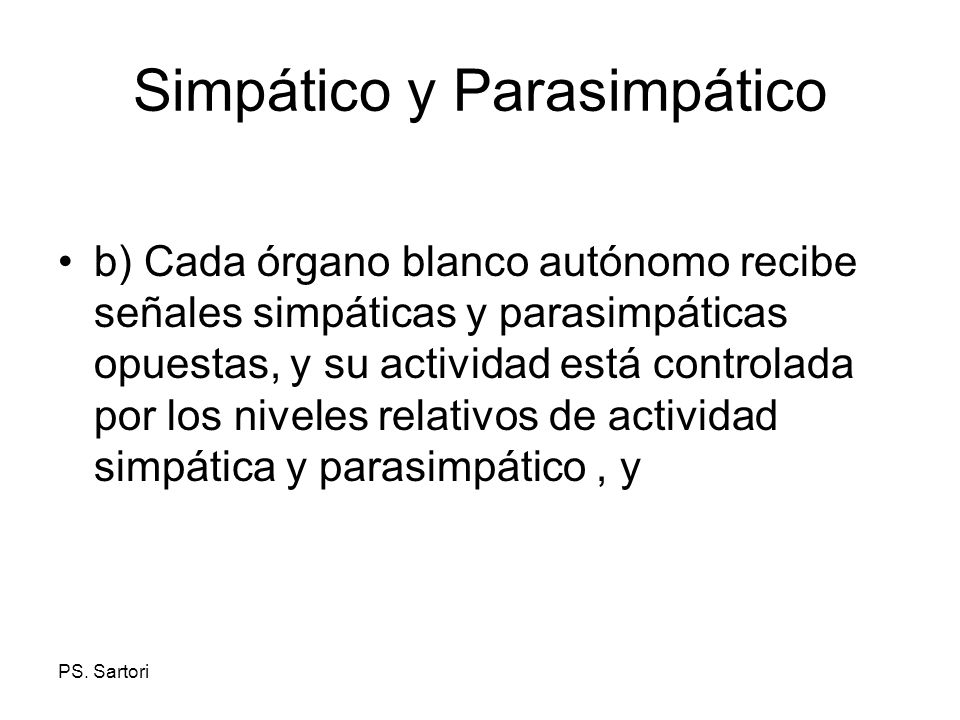 Simpático y Parasimpático

• b) Cada órgano blanco autónomo recibe señales simpáticas y parasimpáticas opuestas, y su actividad está controlada por los niveles relativos de actividad simpática y parasimpático , y

PS. Sartori